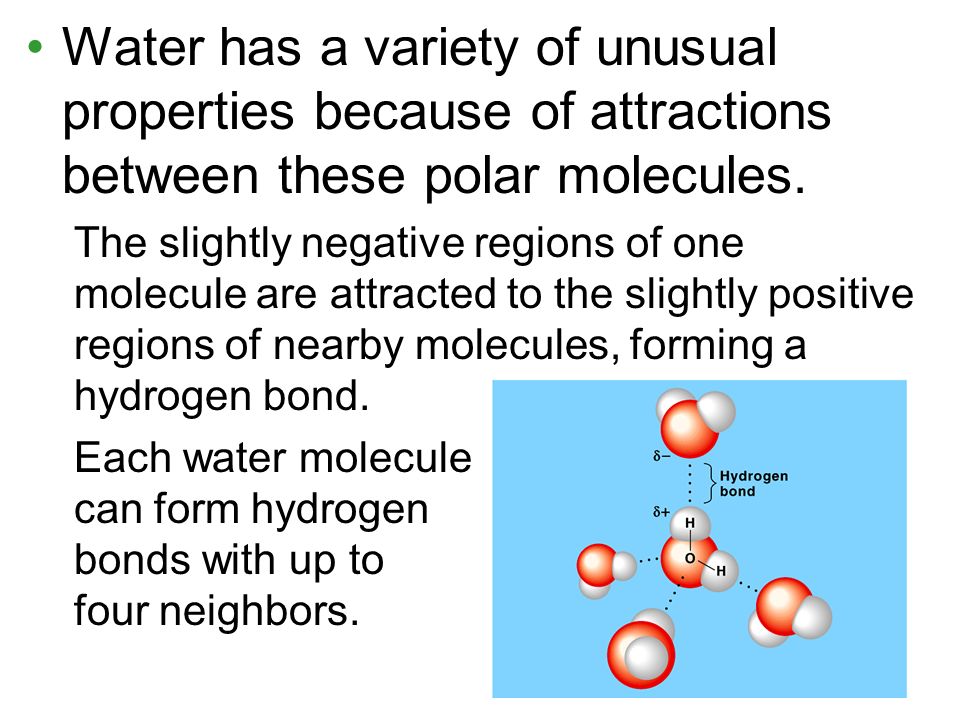 • Water has a variety of unusual properties because of attractions between these polar molecules.

The slightly negative regions of one molecule are attracted to the slightly positive regions of nearby molecules, forming a hydrogen bond.

Each water molecule can form hydrogen bonds with up to four neighbors.

$\delta-$

Hydrogen bond

$\delta+$

H

O

H